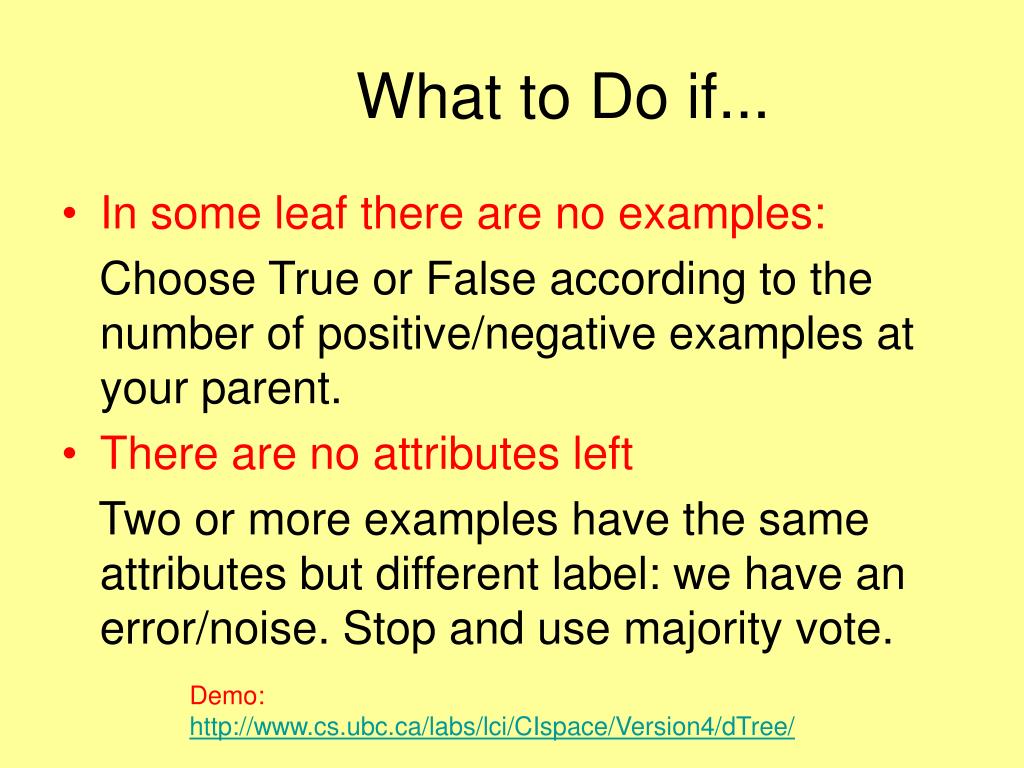 What to Do if...

• In some leaf there are no examples:

Choose True or False according to the number of positive/negative examples at your parent.

• There are no attributes left

Two or more examples have the same attributes but different label: we have an error/noise. Stop and use majority vote.

Demo:
http://www.cs.ubc.ca/labs/lci/CIspace/Version4/dTree/